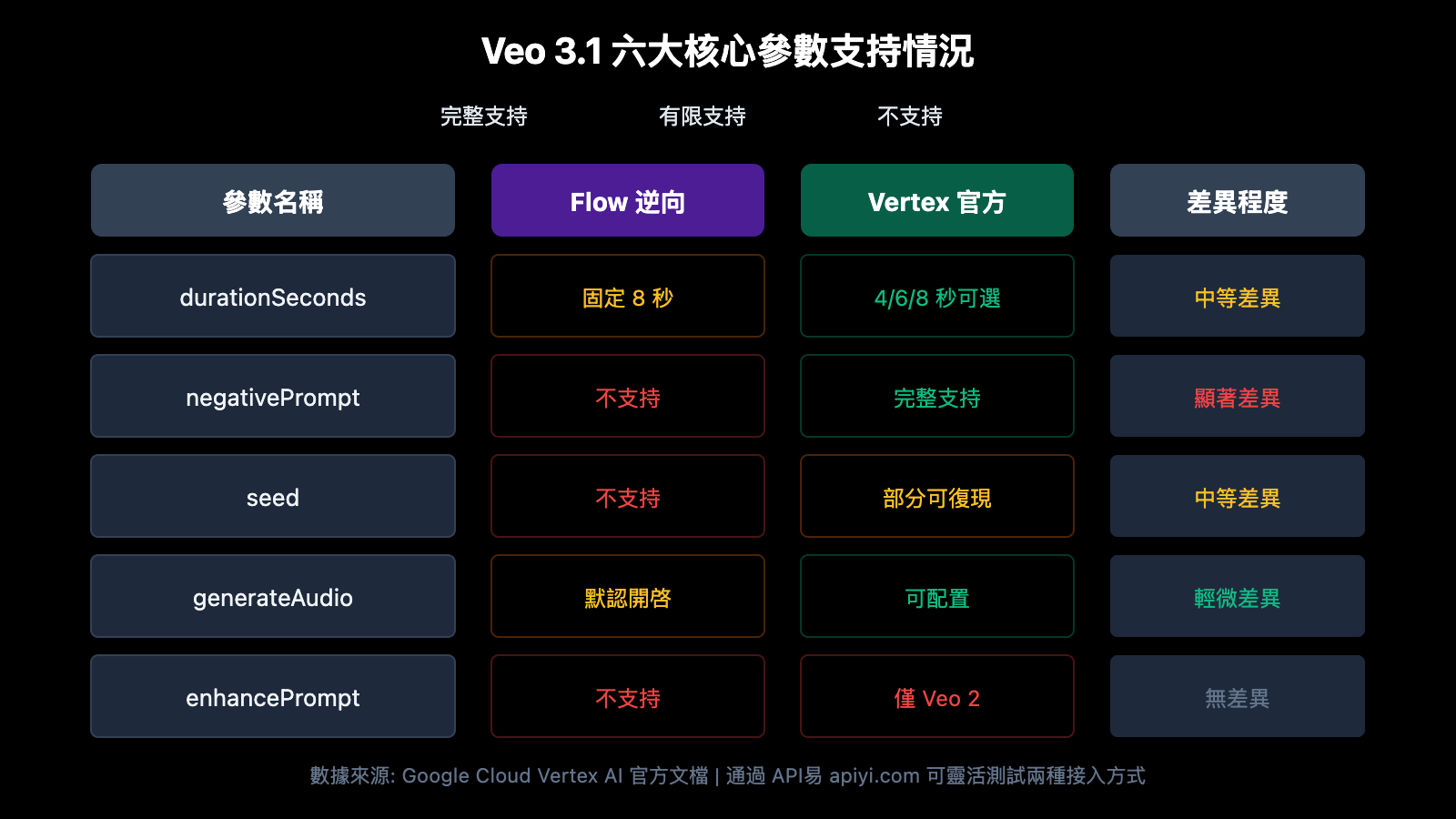 Veo 3.1 六大核心參數支持情況

完整支持 有限支持 不支持

| 參數名稱 | Flow 逆向 | Vertex 官方 | 差異程度 |
|---|---|---|---|
| durationSeconds | 固定 8 秒 | 4/6/8 秒可選 | 中等差異 |
| negativePrompt | 不支持 | 完整支持 | 顯著差異 |
| seed | 不支持 | 部分可復現 | 中等差異 |
| generateAudio | 默認開啓 | 可配置 | 輕微差異 |
| enhancePrompt | 不支持 | 僅 Veo 2 | 無差異 |

數據來源: Google Cloud Vertex AI 官方文檔 | 通過 API易 apiyi.com 可靈活測試兩種接入方式